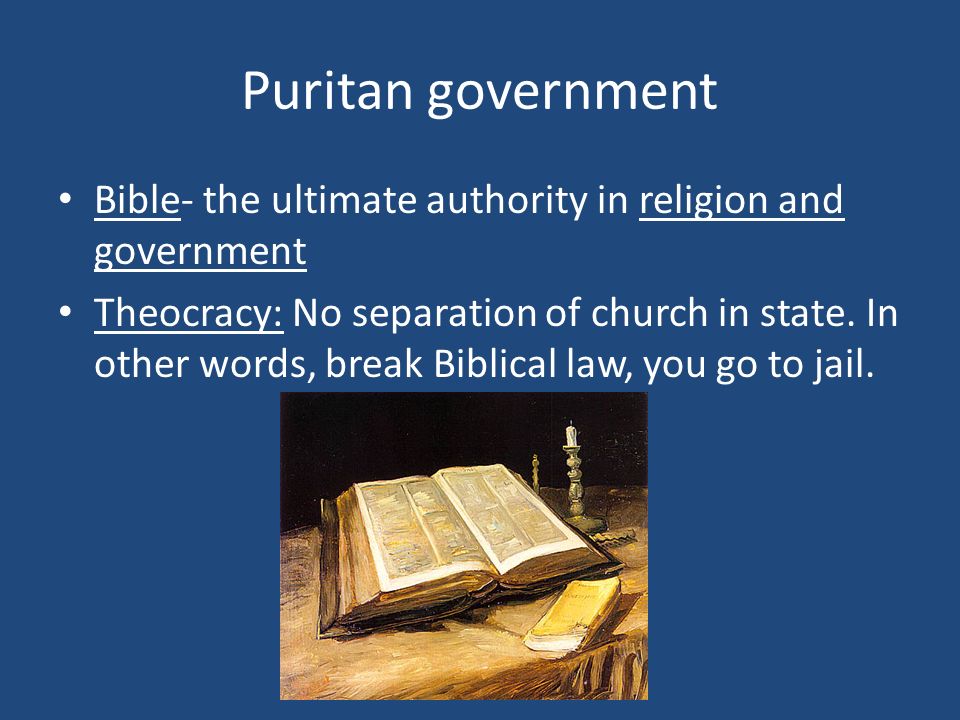 Puritan government

• Bible- the ultimate authority in religion and government

• Theocracy: No separation of church in state. In other words, break Biblical law, you go to jail.